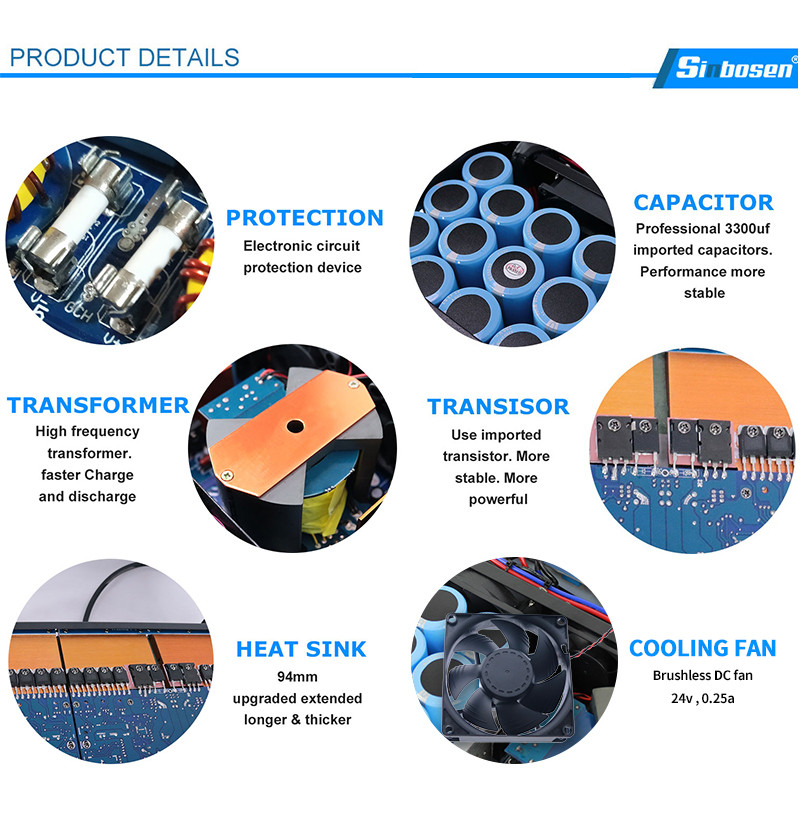 PRODUCT DETAILS

Sinbosen®

PROTECTION
Electronic circuit protection device

CAPACITOR
Professional 3300uf imported capacitors. Performance more stable

TRANSFORMER
High frequency transformer. faster Charge and discharge

TRANSISOR
Use imported transistor. More stable. More powerful

HEAT SINK
94mm
upgraded extended longer & thicker

COOLING FAN
Brushless DC fan
24v , 0.25a